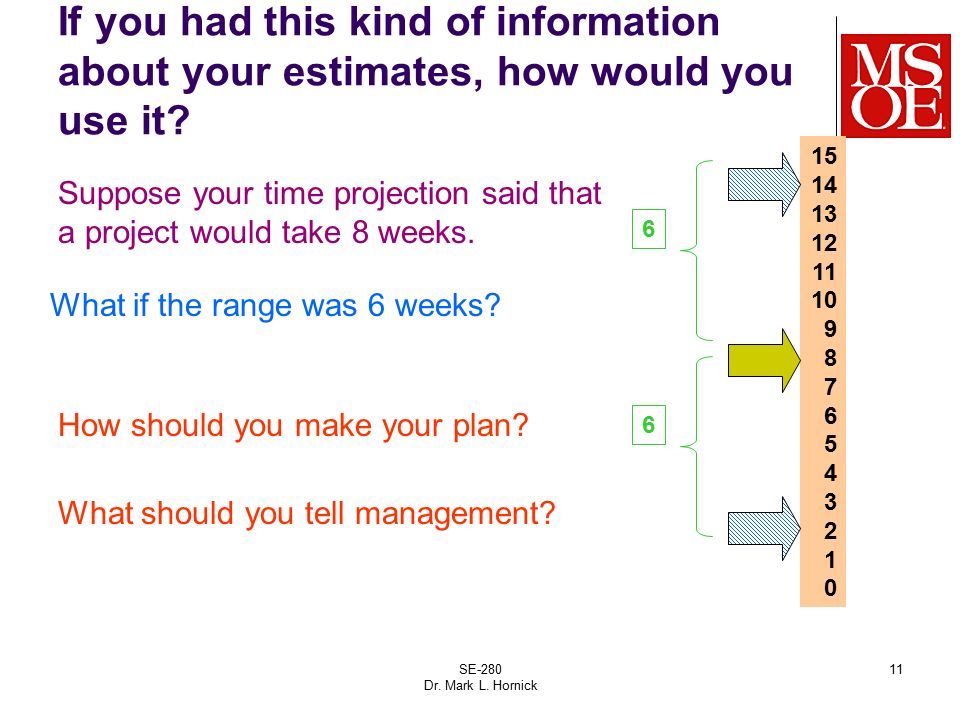 If you had this kind of information about your estimates, how would you use it?

MSOE

Suppose your time projection said that a project would take 8 weeks.

What if the range was 6 weeks?

How should you make your plan?

What should you tell management?

6

6

15
14
13
12
11
10
9
8
7
6
5
4
3
2
1
0

SE-280
Dr. Mark L. Hornick

11